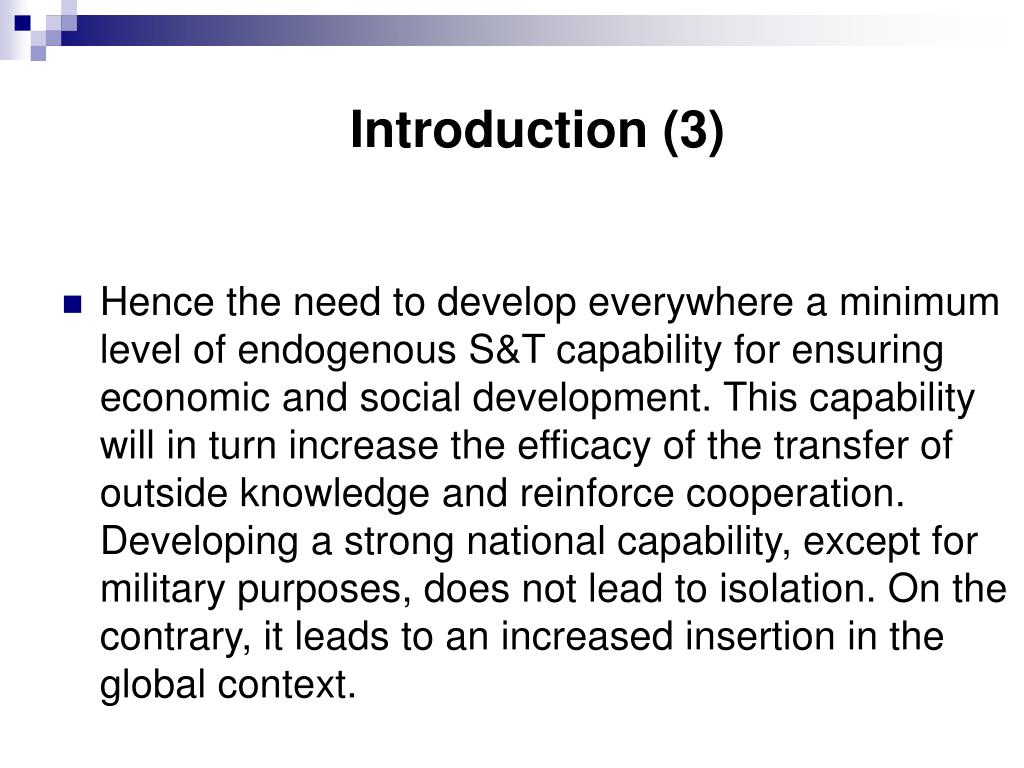 Introduction (3)

Hence the need to develop everywhere a minimum level of endogenous S&T capability for ensuring economic and social development. This capability will in turn increase the efficacy of the transfer of outside knowledge and reinforce cooperation. Developing a strong national capability, except for military purposes, does not lead to isolation. On the contrary, it leads to an increased insertion in the global context.